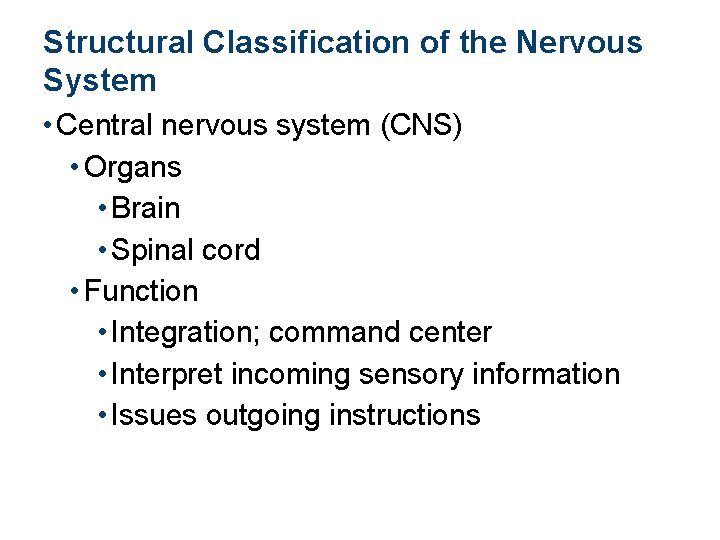 Structural Classification of the Nervous System

• Central nervous system (CNS)
  • Organs
    • Brain
    • Spinal cord
  • Function
    • Integration; command center
    • Interpret incoming sensory information
    • Issues outgoing instructions